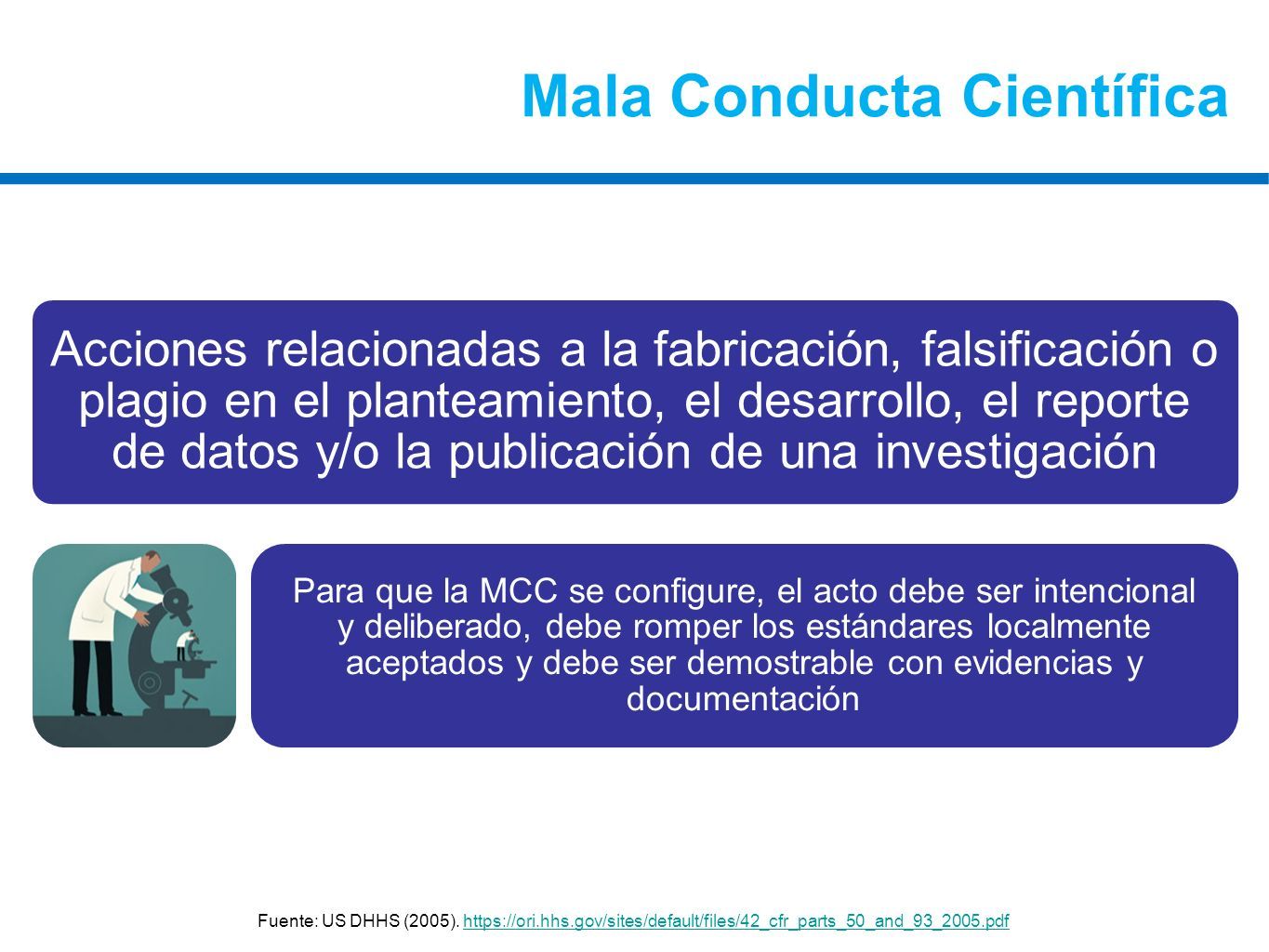 Mala Conducta Científica

Acciones relacionadas a la fabricación, falsificación o plagio en el planteamiento, el desarrollo, el reporte de datos y/o la publicación de una investigación

Para que la MCC se configure, el acto debe ser intencional y deliberado, debe romper los estándares localmente aceptados y debe ser demostrable con evidencias y documentación

Fuente: US DHHS (2005). https://ori.hhs.gov/sites/default/files/42_cfr_parts_50_and_93_2005.pdf